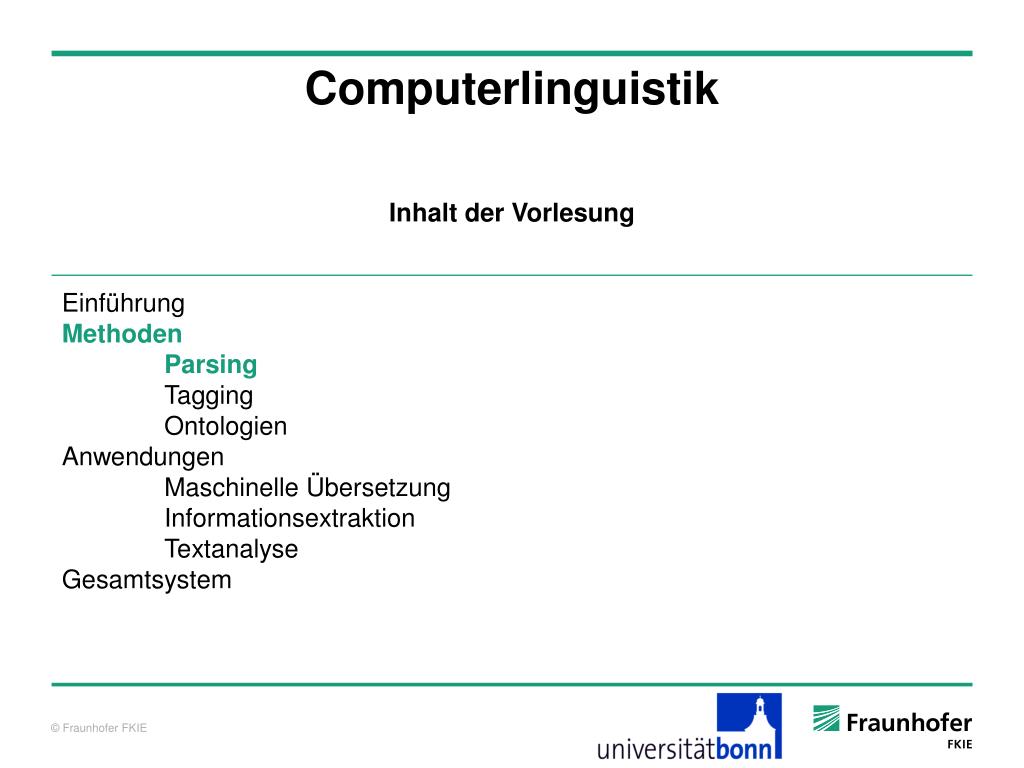 Computerlinguistik

Inhalt der Vorlesung

Einführung
Methoden
Parsing
Tagging
Ontologien
Anwendungen
Maschinelle Übersetzung
Informationsextraktion
Textanalyse
Gesamtsystem

© Fraunhofer FKIE

universitätbonn

Fraunhofer
FKIE